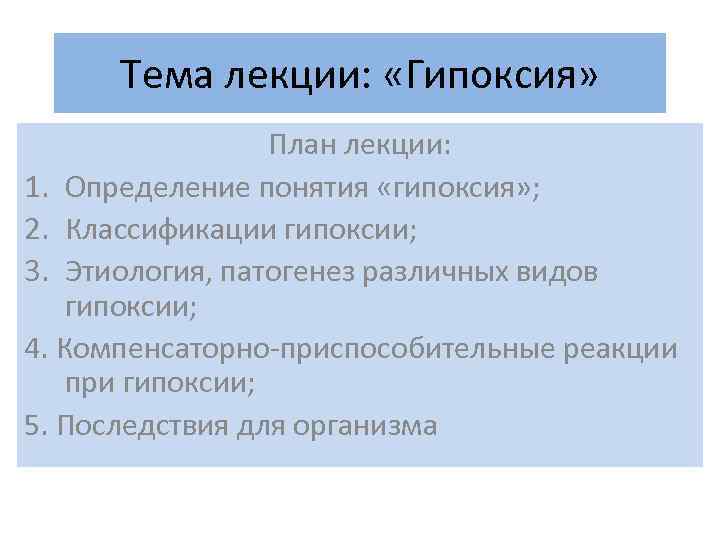 Тема лекции: «Гипоксия»

План лекции:

1. Определение понятия «гипоксия»;
2. Классификации гипоксии;
3. Этиология, патогенез различных видов гипоксии;
4. Компенсаторно-приспособительные реакции при гипоксии;
5. Последствия для организма